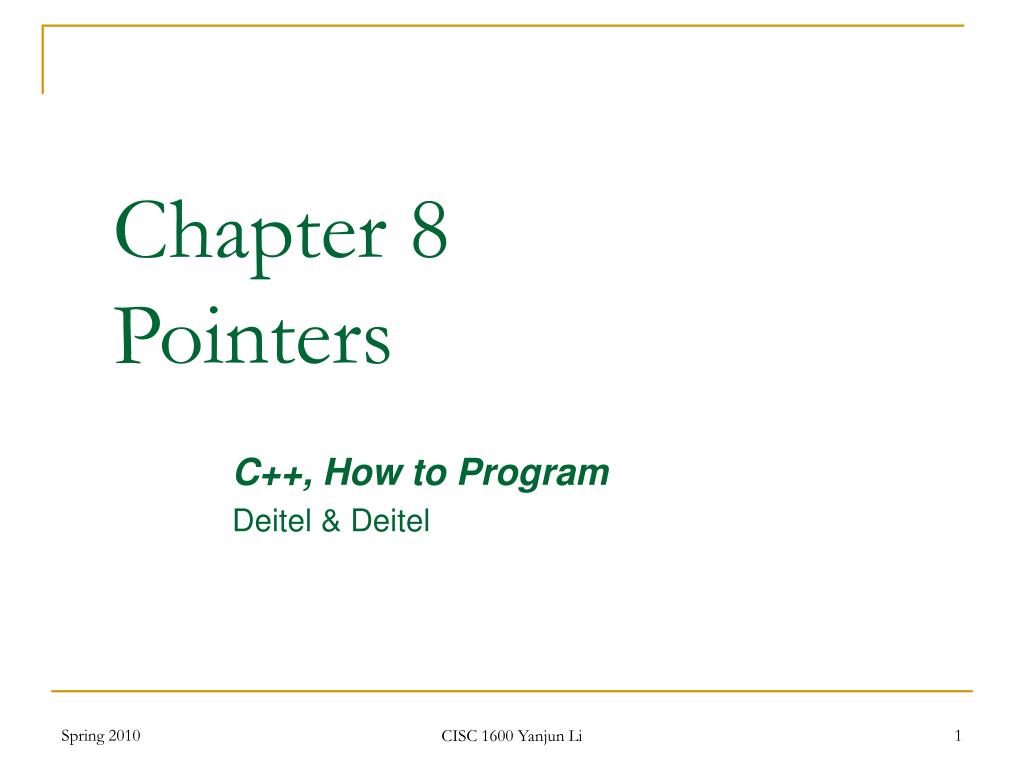 Chapter 8
Pointers

C++, How to Program
Deitel & Deitel

Spring 2010

CISC 1600 Yanjun Li

1